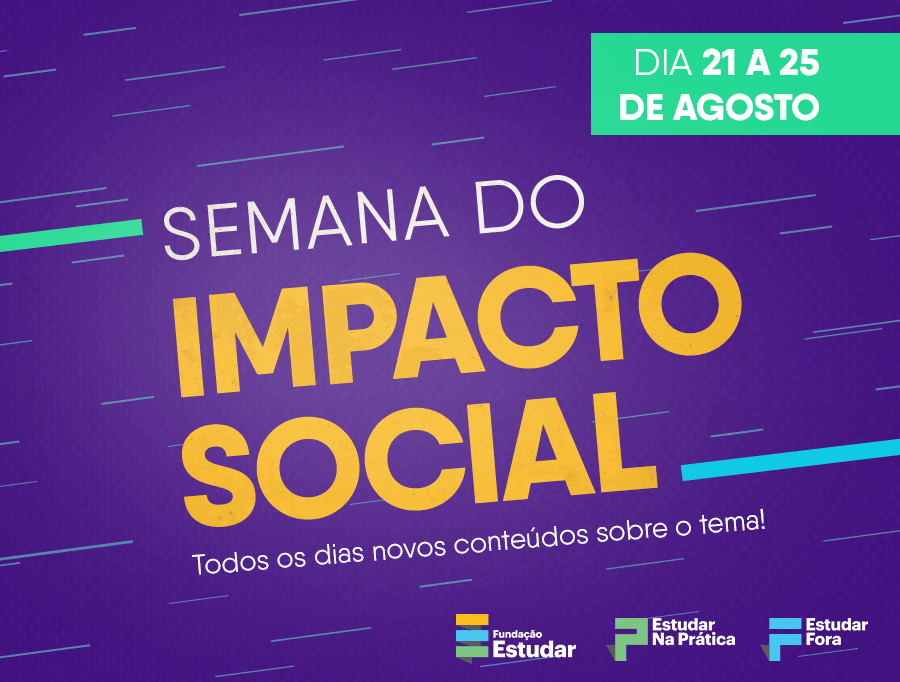 DIA 21 A 25 DE AGOSTO

SEMANA DO
IMPACTO
SOCIAL

Todos os dias novos conteúdos sobre o tema!

Fundação Estudar

Estudar Na Prática

Estudar Fora